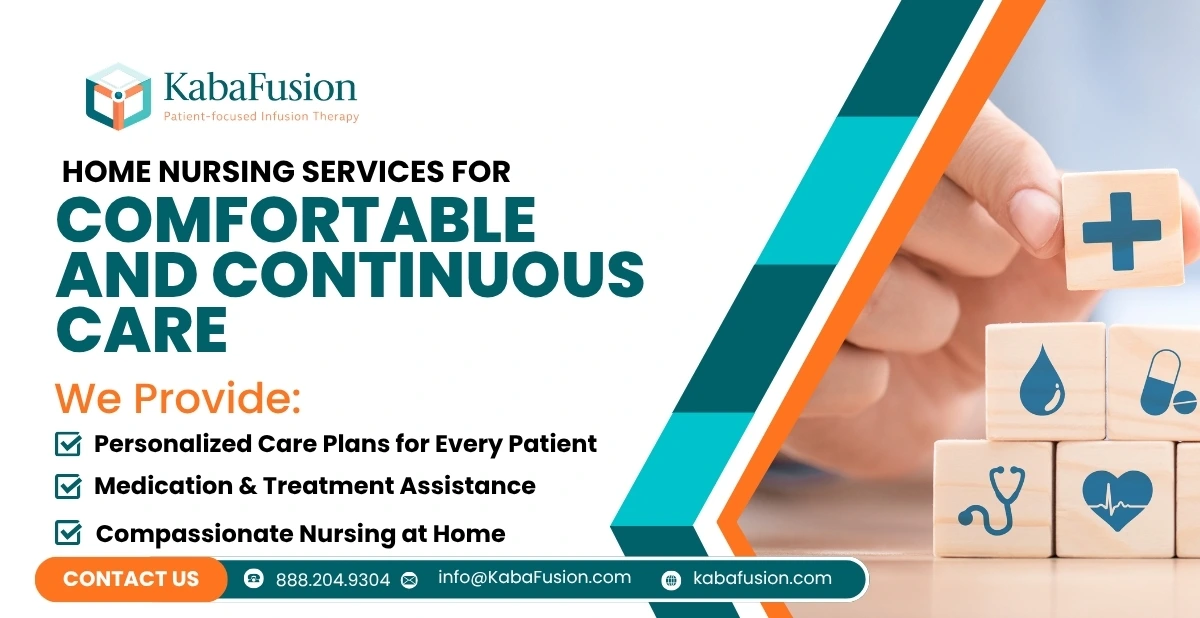 KabaFusion
Patient-focused Infusion Therapy

HOME NURSING SERVICES FOR
COMFORTABLE AND CONTINUOUS CARE

We Provide:
Personalized Care Plans for Every Patient
Medication & Treatment Assistance
Compassionate Nursing at Home

CONTACT US
888.204.9304
info@KabaFusion.com
kabafusion.com